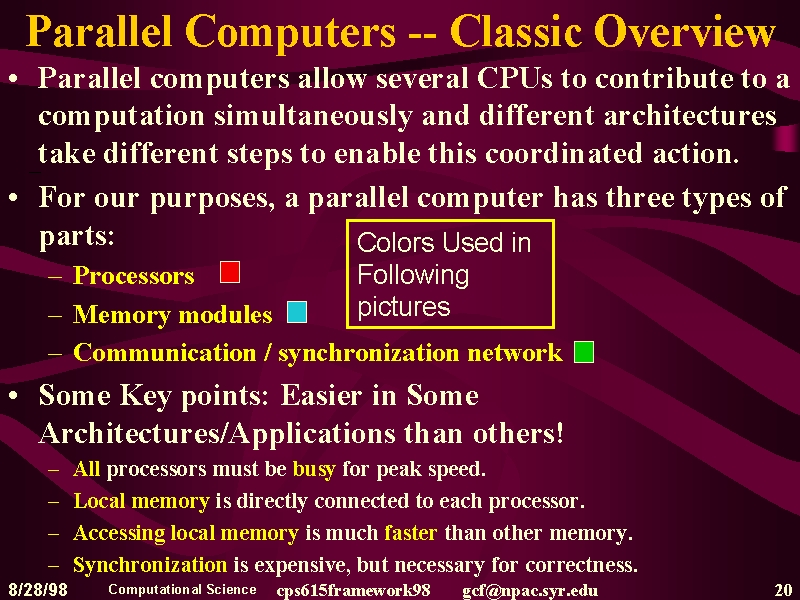 Parallel Computers -- Classic Overview

• Parallel computers allow several CPUs to contribute to a computation simultaneously and different architectures take different steps to enable this coordinated action.

• For our purposes, a parallel computer has three types of parts:

– Processors

– Memory modules

– Communication / synchronization network

Colors Used in Following pictures

• Some Key points: Easier in Some Architectures/Applications than others!

– All processors must be busy for peak speed.

– Local memory is directly connected to each processor.

– Accessing local memory is much faster than other memory.

– Synchronization is expensive, but necessary for correctness.

8/28/98 Computational Science cps615framework98 gcf@npac.syr.edu 20